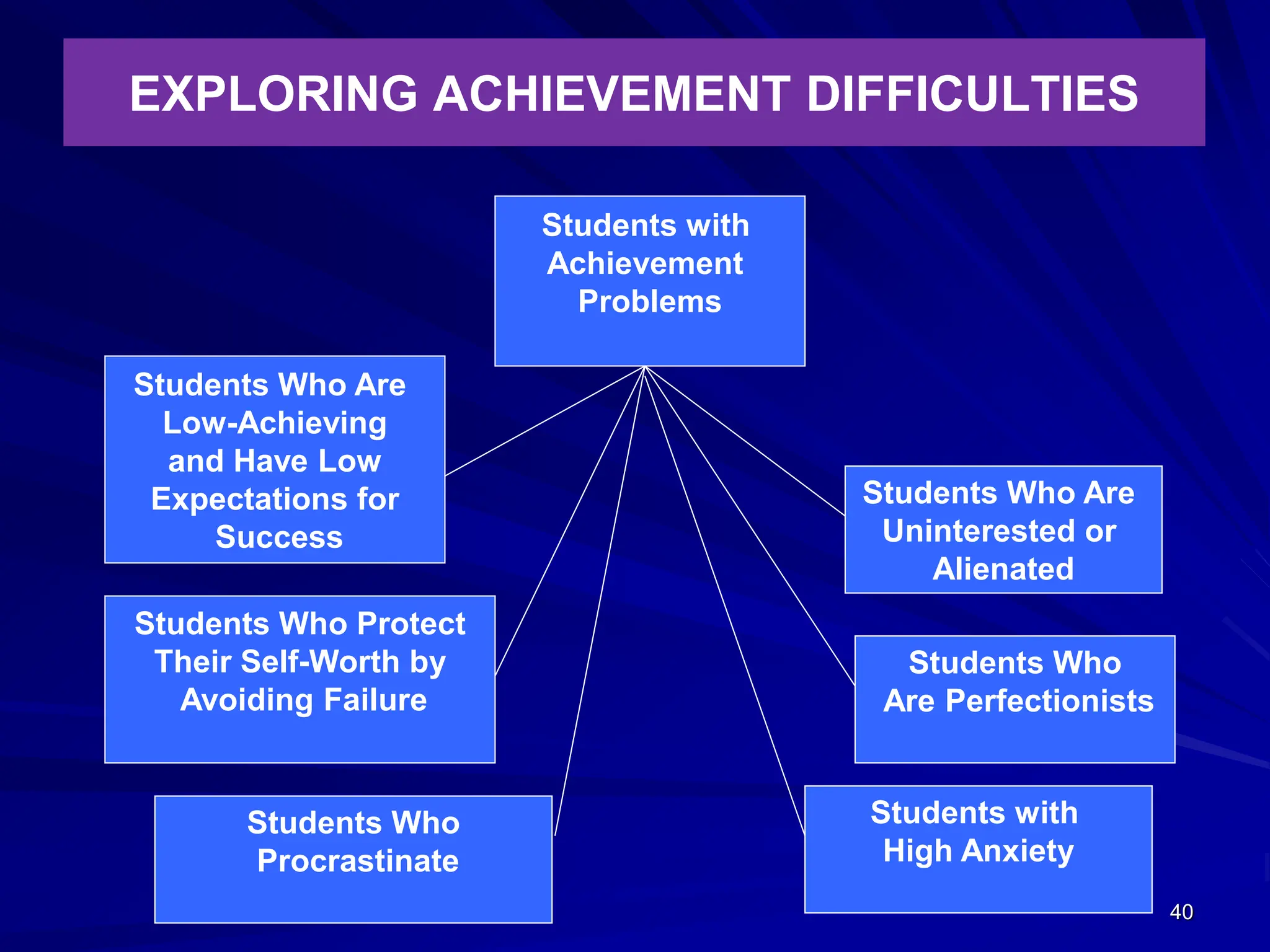 EXPLORING ACHIEVEMENT DIFFICULTIES

Students with Achievement Problems

Students Who Are Low-Achieving and Have Low Expectations for Success

Students Who Protect Their Self-Worth by Avoiding Failure

Students Who Procrastinate

Students Who Are Uninterested or Alienated

Students Who Are Perfectionists

Students with High Anxiety

40